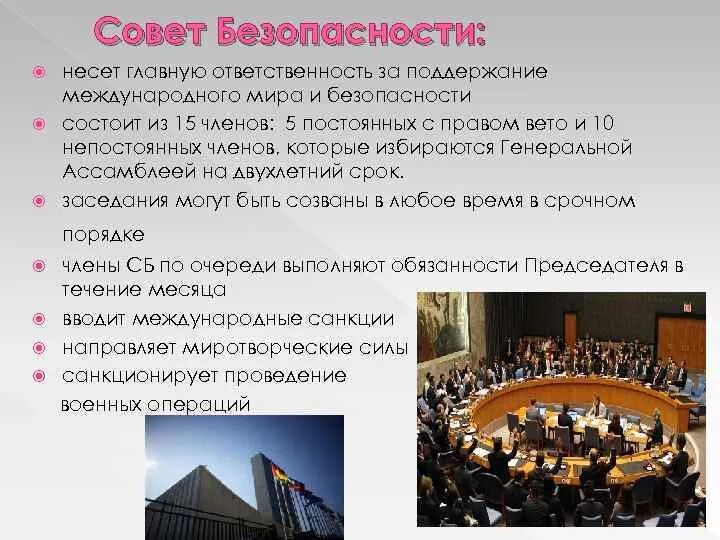 Совет Безопасности:

несет главную ответственность за поддержание международного мира и безопасности

состоит из 15 членов: 5 постоянных с правом вето и 10 непостоянных членов, которые избираются Генеральной Ассамблеей на двухлетний срок.

заседания могут быть созваны в любое время в срочном порядке

члены СБ по очереди выполняют обязанности Председателя в течение месяца

вводит международные санкции

направляет миротворческие силы

санкционирует проведение военных операций